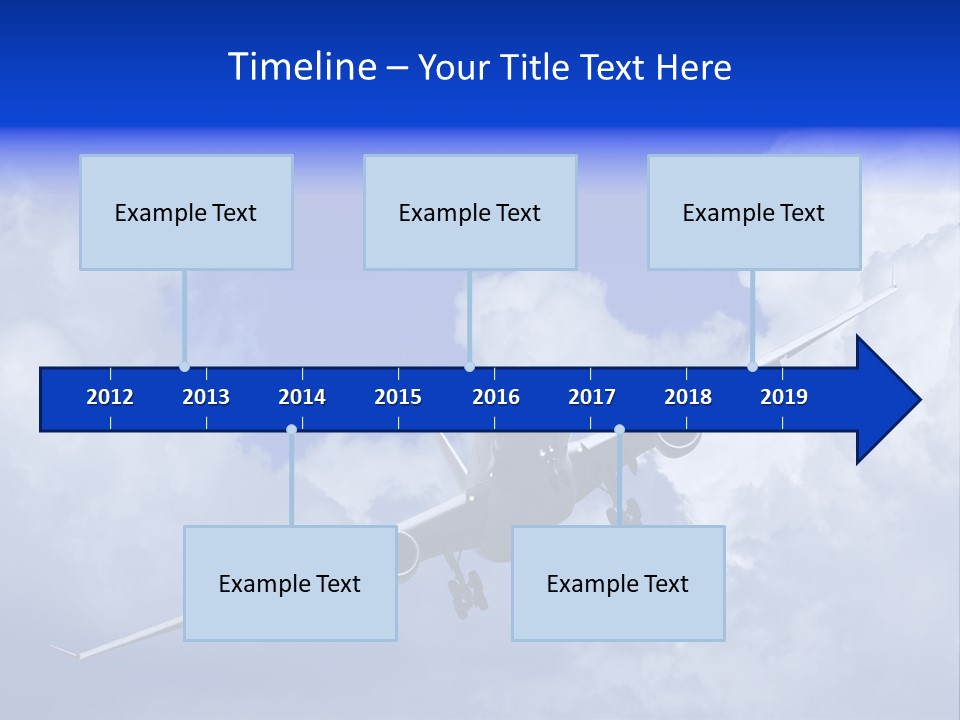 Timeline – Your Title Text Here

Example Text

Example Text

Example Text

2012 2013 2014 2015 2016 2017 2018 2019

Example Text

Example Text